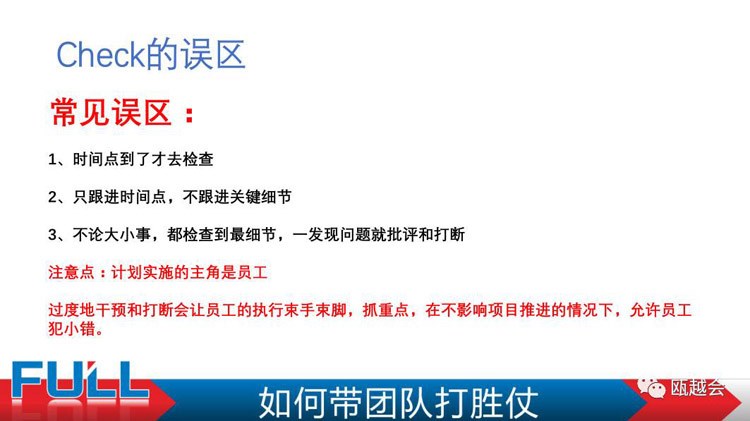 Check的误区

常见误区：

1、时间点到了才去检查

2、只跟进时间点，不跟进关键细节

3、不论大小事，都检查到最细节，一发现问题就批评和打断

注意点：计划实施的主角是员工

过度地干预和打断会让员工的执行束手束脚，抓重点，在不影响项目推进的情况下，允许员工犯小错。

FULL

如何带团队打胜仗

瓯越会